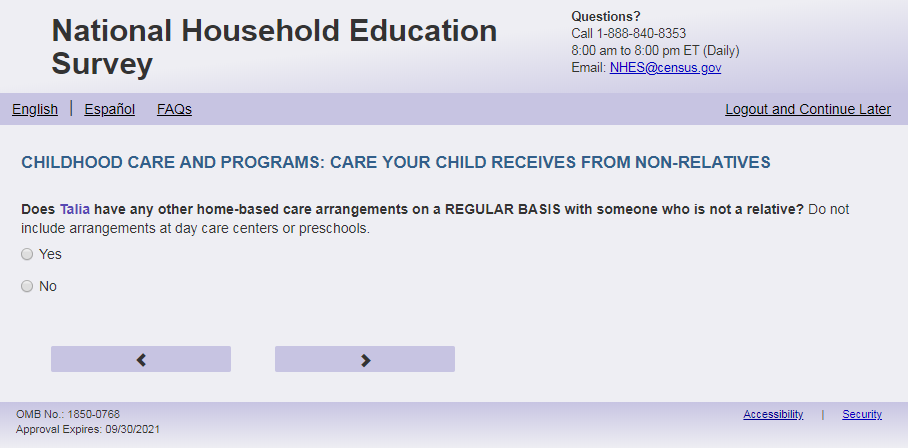 National Household Education Survey

Questions?
Call 1-888-840-8353
8:00 am to 8:00 pm ET (Daily)
Email: NHES@census.gov

English | Español FAQs

Logout and Continue Later

CHILDHOOD CARE AND PROGRAMS: CARE YOUR CHILD RECEIVES FROM NON-RELATIVES

Does Talia have any other home-based care arrangements on a REGULAR BASIS with someone who is not a relative? Do not include arrangements at day care centers or preschools.

Yes

No

OMB No.: 1850-0768
Approval Expires: 09/30/2021

Accessibility | Security